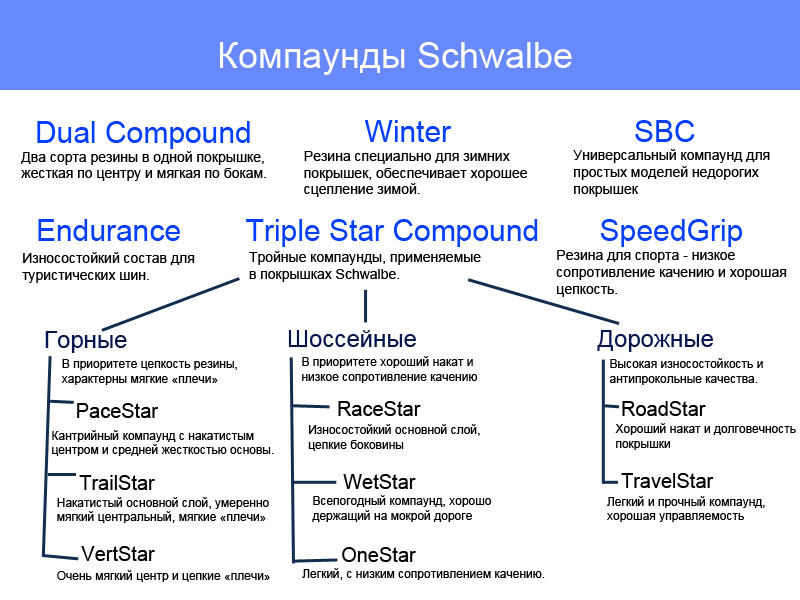 Компаунды Schwalbe

Dual Compound
Два сорта резины в одной покрышке, жесткая по центру и мягкая по бокам.

Winter
Резина специально для зимних покрышек, обеспечивает хорошее сцепление зимой.

SBC
Универсальный компаунд для простых моделей недорогих покрышек

Endurance
Износостойкий состав для туристических шин.

Triple Star Compound
Тройные компаунды, применяемые в покрышках Schwalbe.

SpeedGrip
Резина для спорта - низкое сопротивление качению и хорошая цепкость.

Горные
В приоритете цепкость резины, характерны мягкие «плечи»

PaceStar
Кантрийный компаунд с накатистым центром и средней жесткостью основы.

TrailStar
Накатистый основной слой, умеренно мягкий центральный, мягкие «плечи»

VertStar
Очень мягкий центр и цепкие «плечи»

Шоссейные
В приоритете хороший накат и низкое сопротивление качению

RaceStar
Износостойкий основной слой, цепкие боковины

WetStar
Всепогодный компаунд, хорошо держащий на мокрой дороге

OneStar
Легкий, с низким сопротивлением качению.

Дорожные
Высокая износостойкость и антипрокольные качества.

RoadStar
Хороший накат и долговечность покрышки

TravelStar
Легкий и прочный компаунд, хорошая управляемость